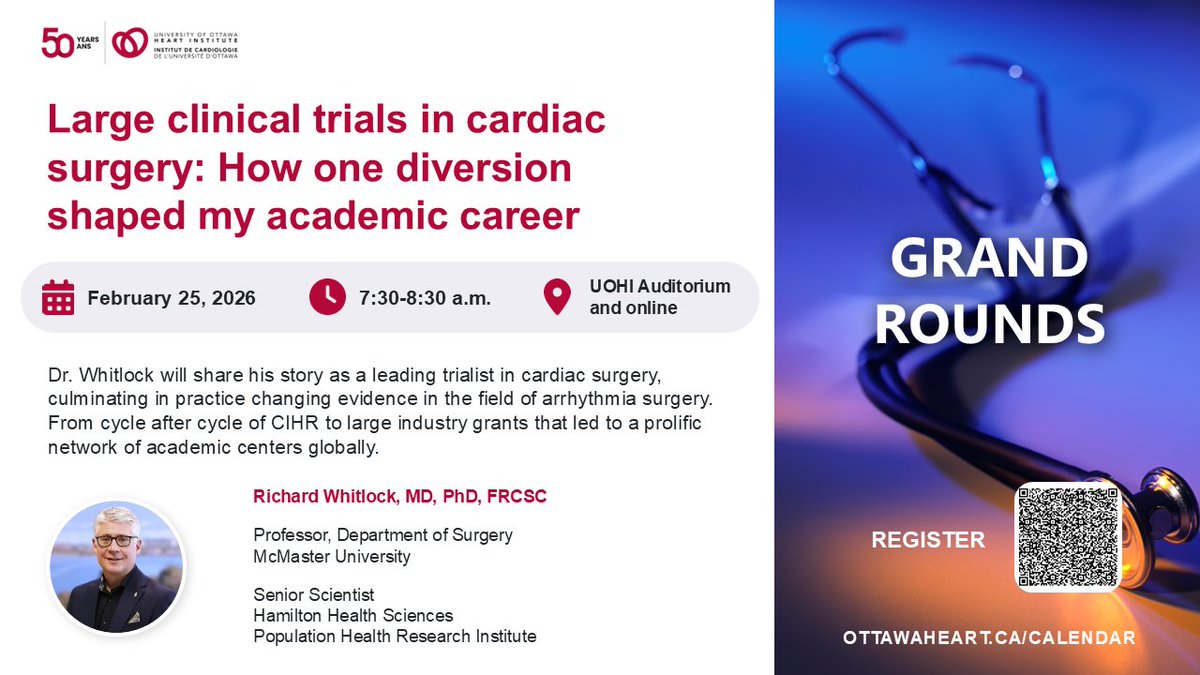 50 YEARS ANS

UNIVERSITY OF OTTAWA HEART INSTITUTE
INSTITUT DE CARDIOLOGIE DE L'UNIVERSITÉ D'OTTAWA

Large clinical trials in cardiac surgery: How one diversion shaped my academic career

February 25, 2026

7:30-8:30 a.m.

UOHI Auditorium and online

Dr. Whitlock will share his story as a leading trialist in cardiac surgery, culminating in practice changing evidence in the field of arrhythmia surgery. From cycle after cycle of CIHR to large industry grants that led to a prolific network of academic centers globally.

Richard Whitlock, MD, PhD, FRCSC

Professor, Department of Surgery
McMaster University

Senior Scientist
Hamilton Health Sciences
Population Health Research Institute

GRAND ROUNDS

REGISTER

OTTAWAHEART.CA/CALENDAR